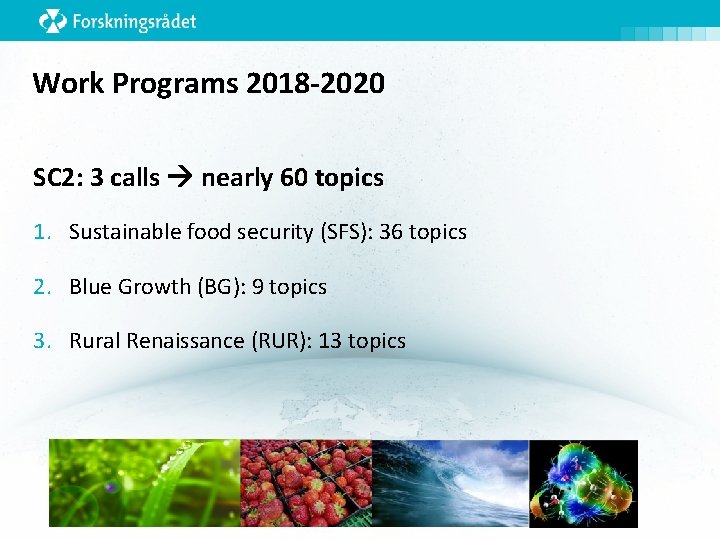 Forskningsrådet

Work Programs 2018-2020

SC2: 3 calls → nearly 60 topics

1. Sustainable food security (SFS): 36 topics

2. Blue Growth (BG): 9 topics

3. Rural Renaissance (RUR): 13 topics